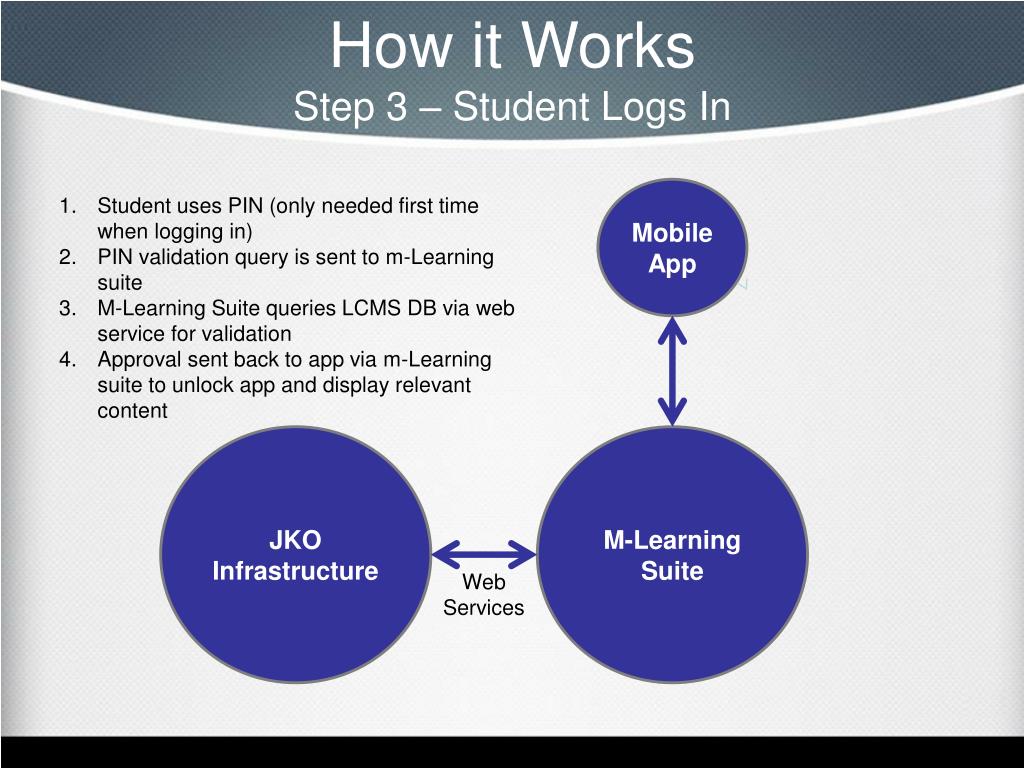 How it Works
Step 3 – Student Logs In

1. Student uses PIN (only needed first time when logging in)
2. PIN validation query is sent to m-Learning suite
3. M-Learning Suite queries LCMS DB via web service for validation
4. Approval sent back to app via m-Learning suite to unlock app and display relevant content

Mobile App

JKO Infrastructure

Web Services

M-Learning Suite